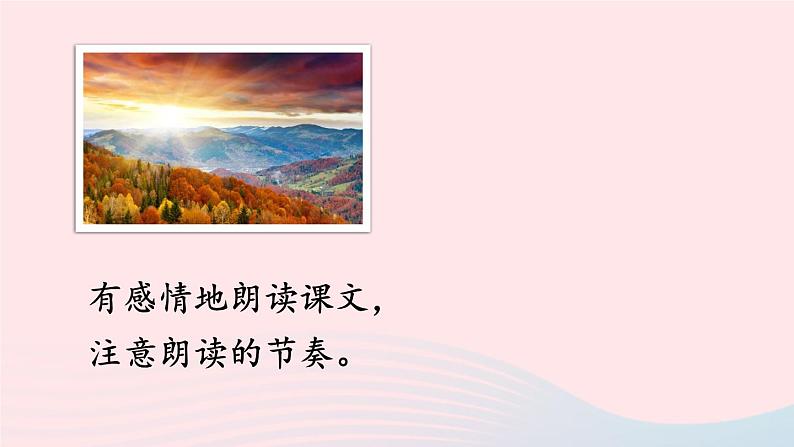 有感情地朗读课文，
注意朗读的节奏。